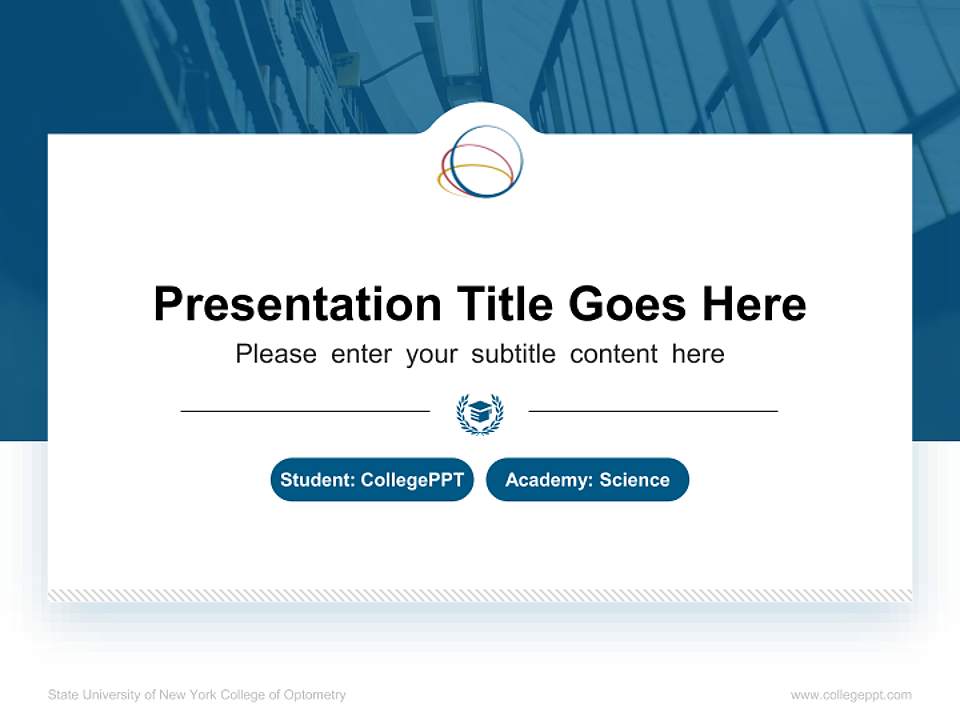 Presentation Title Goes Here

Please enter your subtitle content here

Student: CollegePPT

Academy: Science

State University of New York College of Optometry

www.collegeppt.com